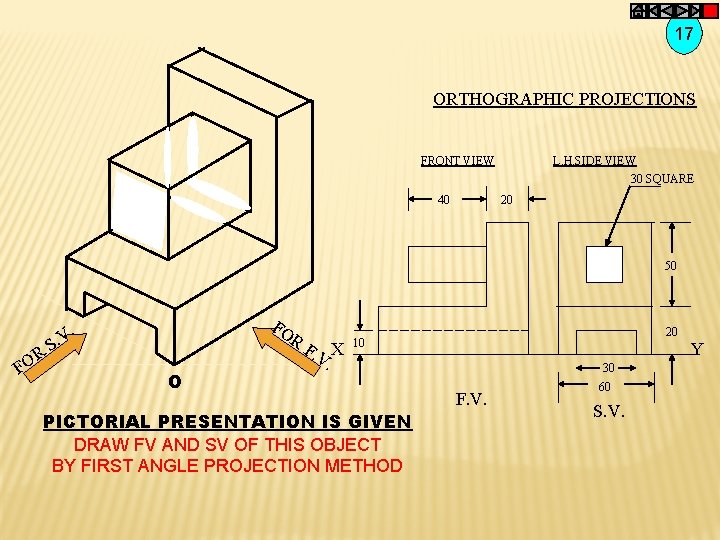 17

ORTHOGRAPHIC PROJECTIONS

FRONT VIEW

L.H.SIDE VIEW

30 SQUARE

40

20

50

20

10

X

Y

30

60

F.V.

S.V.

FOR S.V.

FOR F.V.

O

PICTORIAL PRESENTATION IS GIVEN

DRAW FV AND SV OF THIS OBJECT
BY FIRST ANGLE PROJECTION METHOD